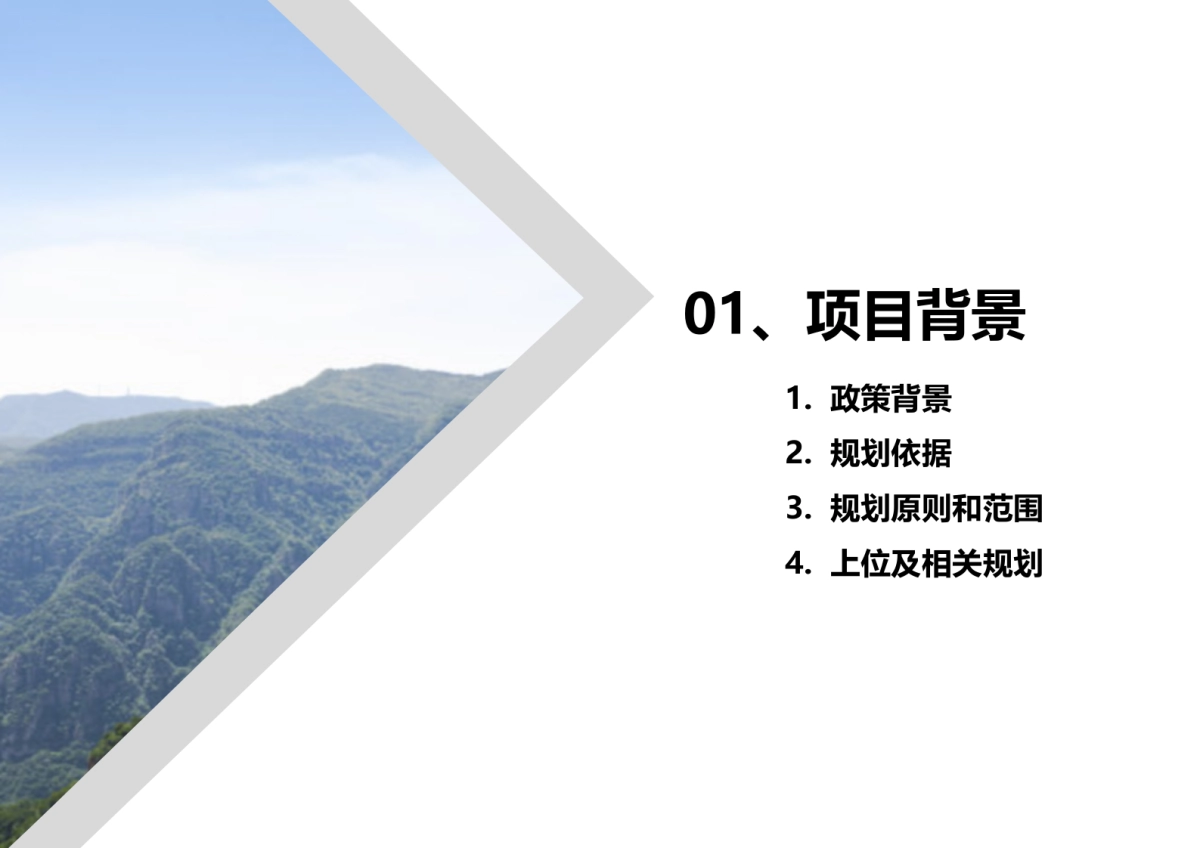 01、项目背景

1. 政策背景
2. 规划依据
3. 规划原则和范围
4. 上位及相关规划